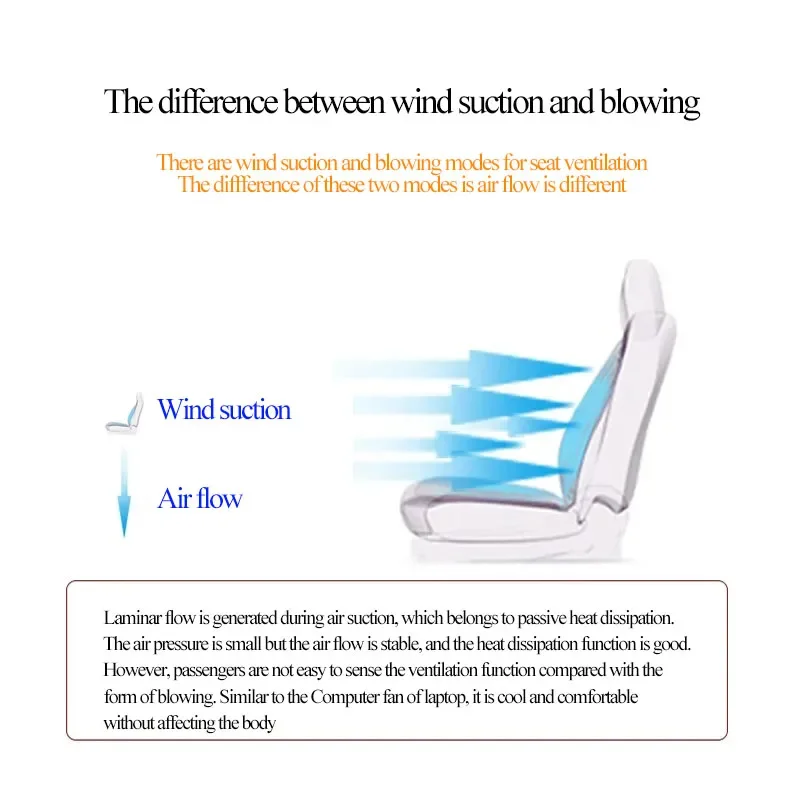 The difference between wind suction and blowing

There are wind suction and blowing modes for seat ventilation
The diffference of these two modes is air flow is different

Wind suction

Air flow

Laminar flow is generated during air suction, which belongs to passive heat dissipation. The air pressure is small but the air flow is stable, and the heat dissipation function is good. However, passengers are not easy to sense the ventilation function compared with the form of blowing. Similar to the Computer fan of laptop, it is cool and comfortable without affecting the body